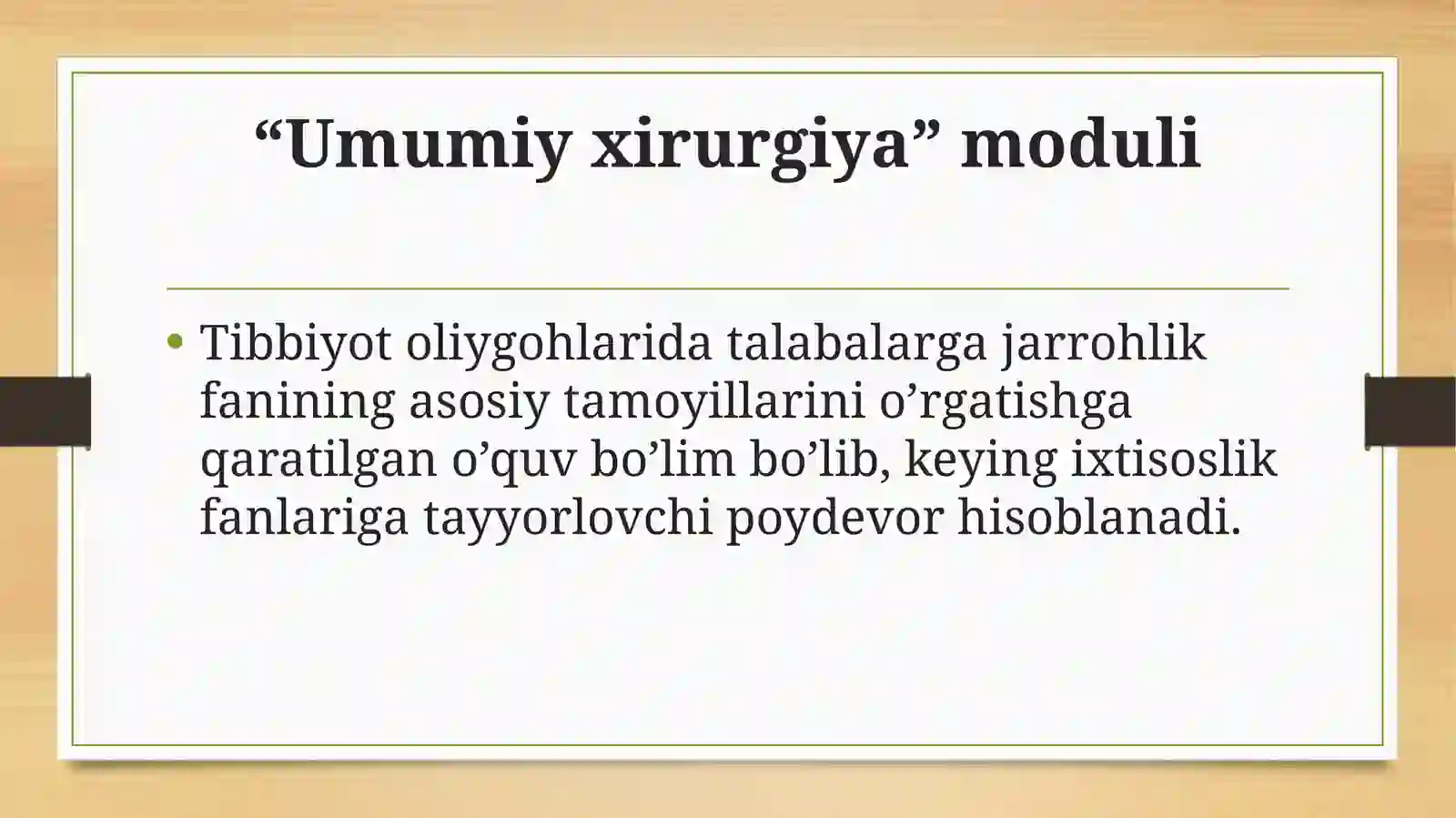 “Umumiy xirurgiya” moduli

• Tibbiyot oliygohlarida talabalarga jarrohlik fanining asosiy tamoyillarini o’rgatishga qaratilgan o’quv bo’lim bo’lib, keying ixtisoslik fanlariga tayyorlovchi poydevor hisoblanadi.